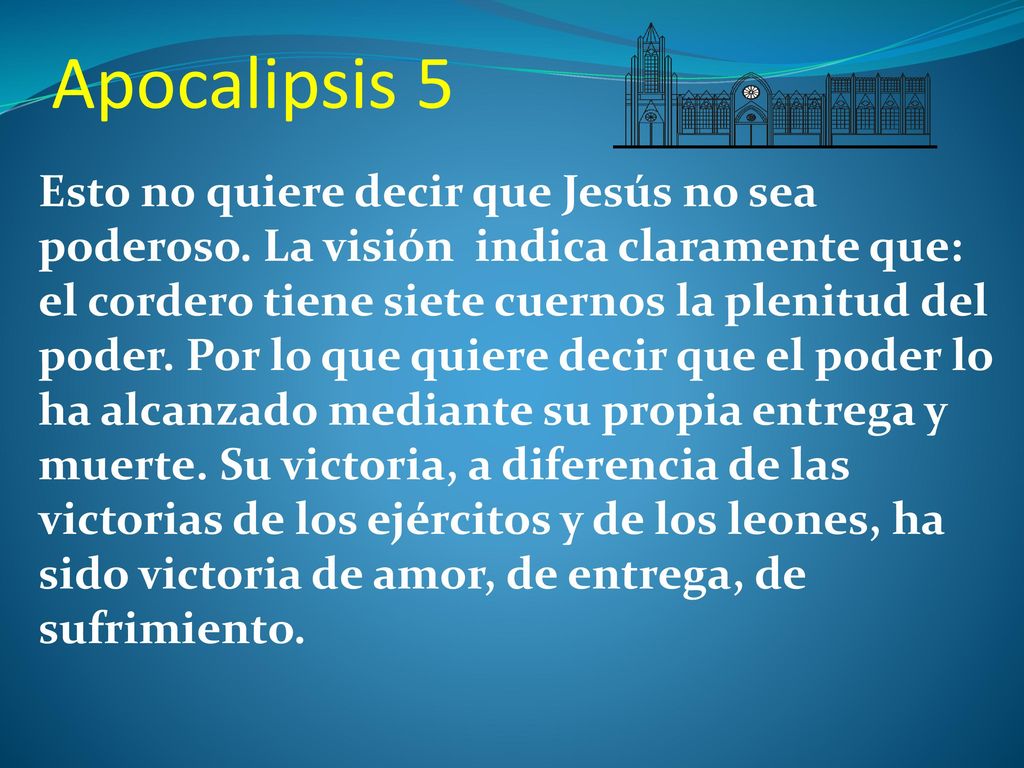 Apocalipsis 5

Esto no quiere decir que Jesús no sea poderoso. La visión  indica claramente que: el cordero tiene siete cuernos la plenitud del poder. Por lo que quiere decir que el poder lo ha alcanzado mediante su propia entrega y muerte. Su victoria, a diferencia de las victorias de los ejércitos y de los leones, ha sido victoria de amor, de entrega, de sufrimiento.